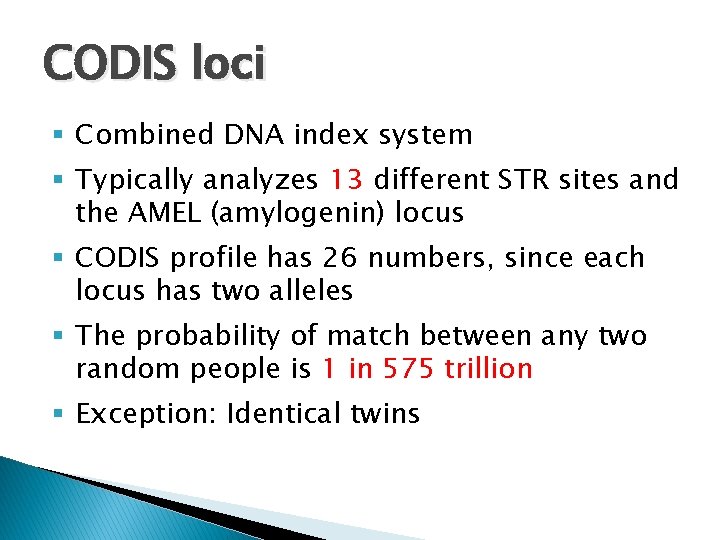 CODIS loci

▪ Combined DNA index system
▪ Typically analyzes 13 different STR sites and the AMEL (amylogenin) locus
▪ CODIS profile has 26 numbers, since each locus has two alleles
▪ The probability of match between any two random people is 1 in 575 trillion
▪ Exception: Identical twins